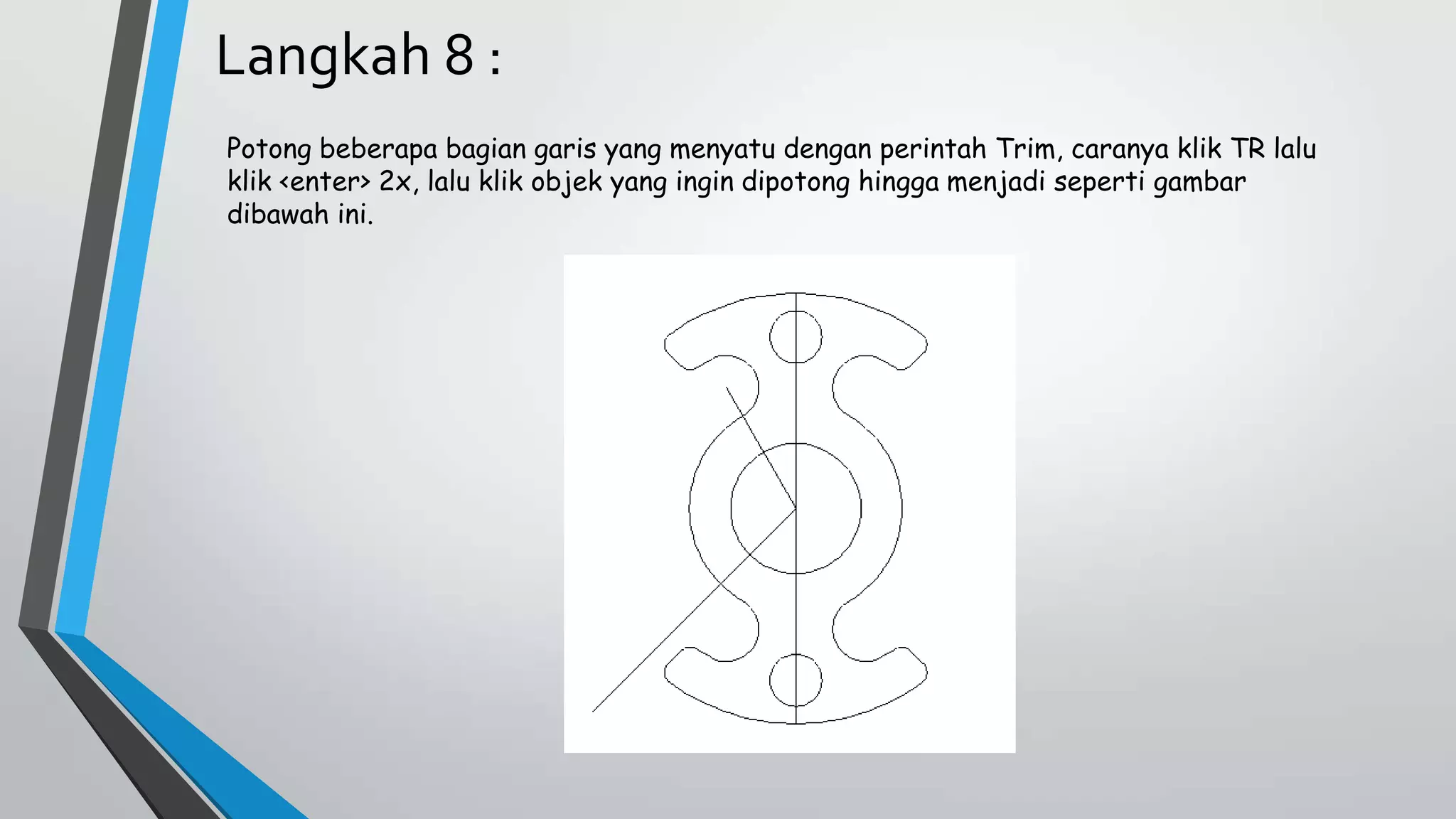 Langkah 8 :

Potong beberapa bagian garis yang menyatu dengan perintah Trim, caranya klik TR lalu klik <enter> 2x, lalu klik objek yang ingin dipotong hingga menjadi seperti gambar dibawah ini.